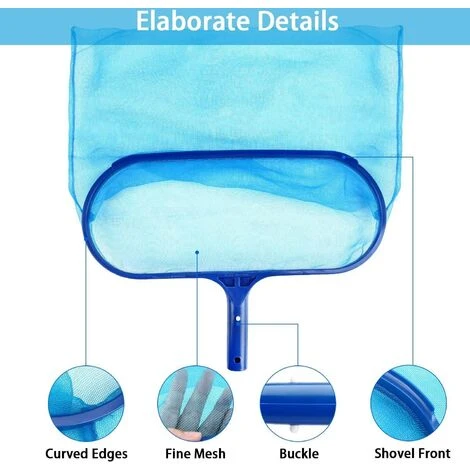 Elaborate Details

Curved Edges

Fine Mesh

Buckle

Shovel Front